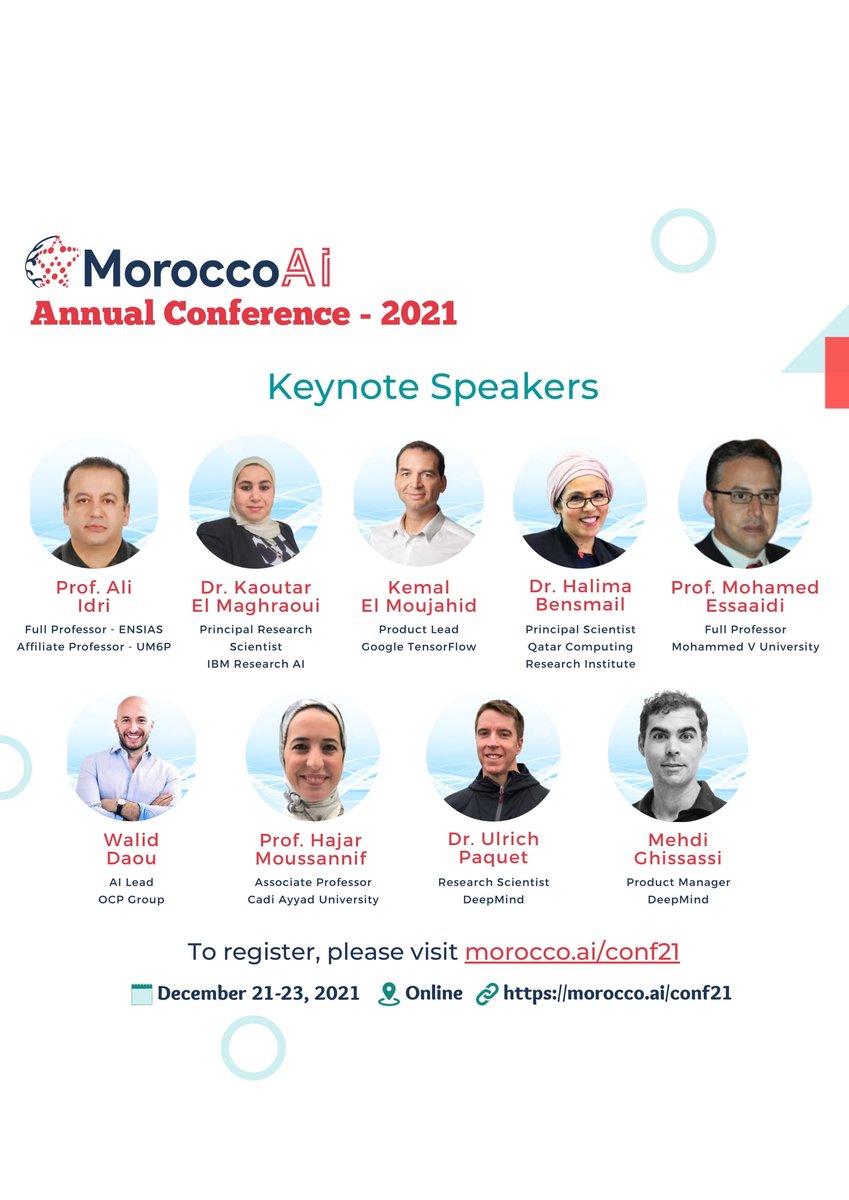 MoroccoAi
Annual Conference - 2021

Keynote Speakers

Prof. Ali Idri
Full Professor - ENSIAS
Affiliate Professor - UM6P

Dr. Kaoutar El Maghraoui
Principal Research Scientist
IBM Research AI

Kemal El Moujahid
Product Lead
Google TensorFlow

Dr. Halima Bensmail
Principal Scientist
Qatar Computing Research Institute

Prof. Mohamed Essaaidi
Full Professor
Mohammed V University

Walid Daou
AI Lead
OCP Group

Prof. Hajar Moussannif
Associate Professor
Cadi Ayyad University

Dr. Ulrich Paquet
Research Scientist
DeepMind

Mehdi Ghissassi
Product Manager
DeepMind

To register, please visit morocco.ai/conf21

December 21-23, 2021 Online https://morocco.ai/conf21